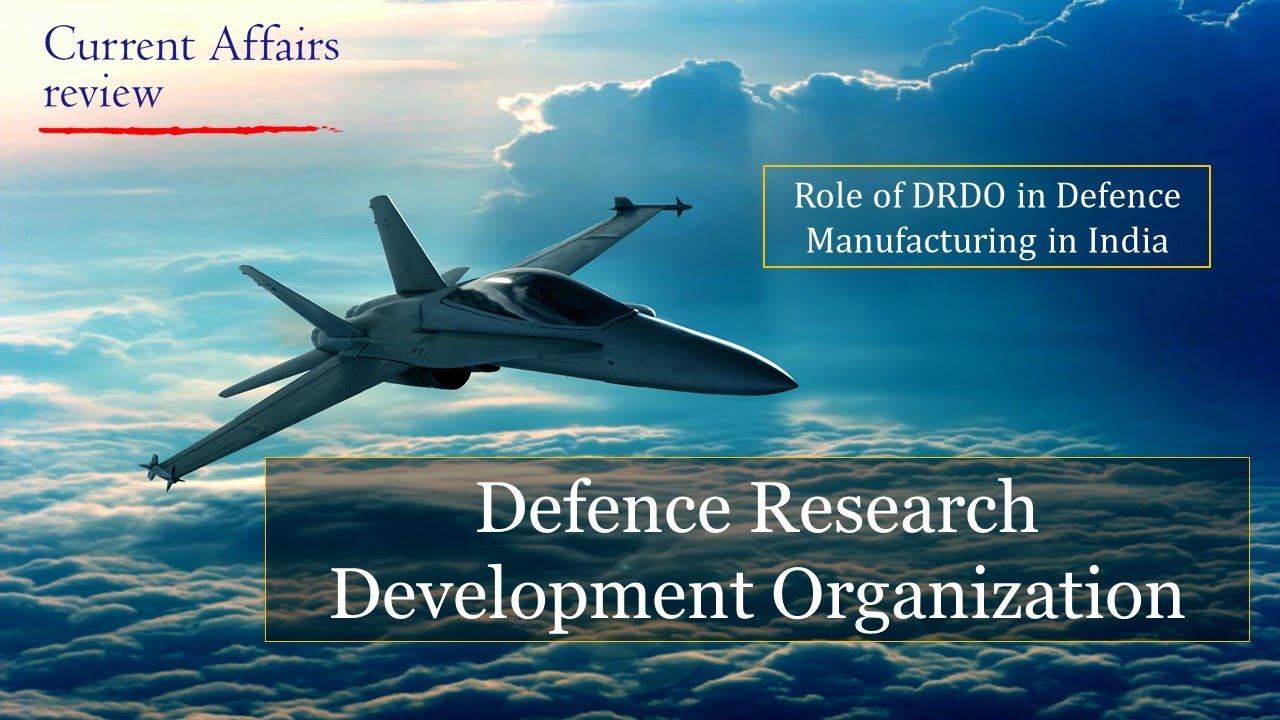 Current Affairs review

Role of DRDO in Defence Manufacturing in India

Defence Research Development Organization